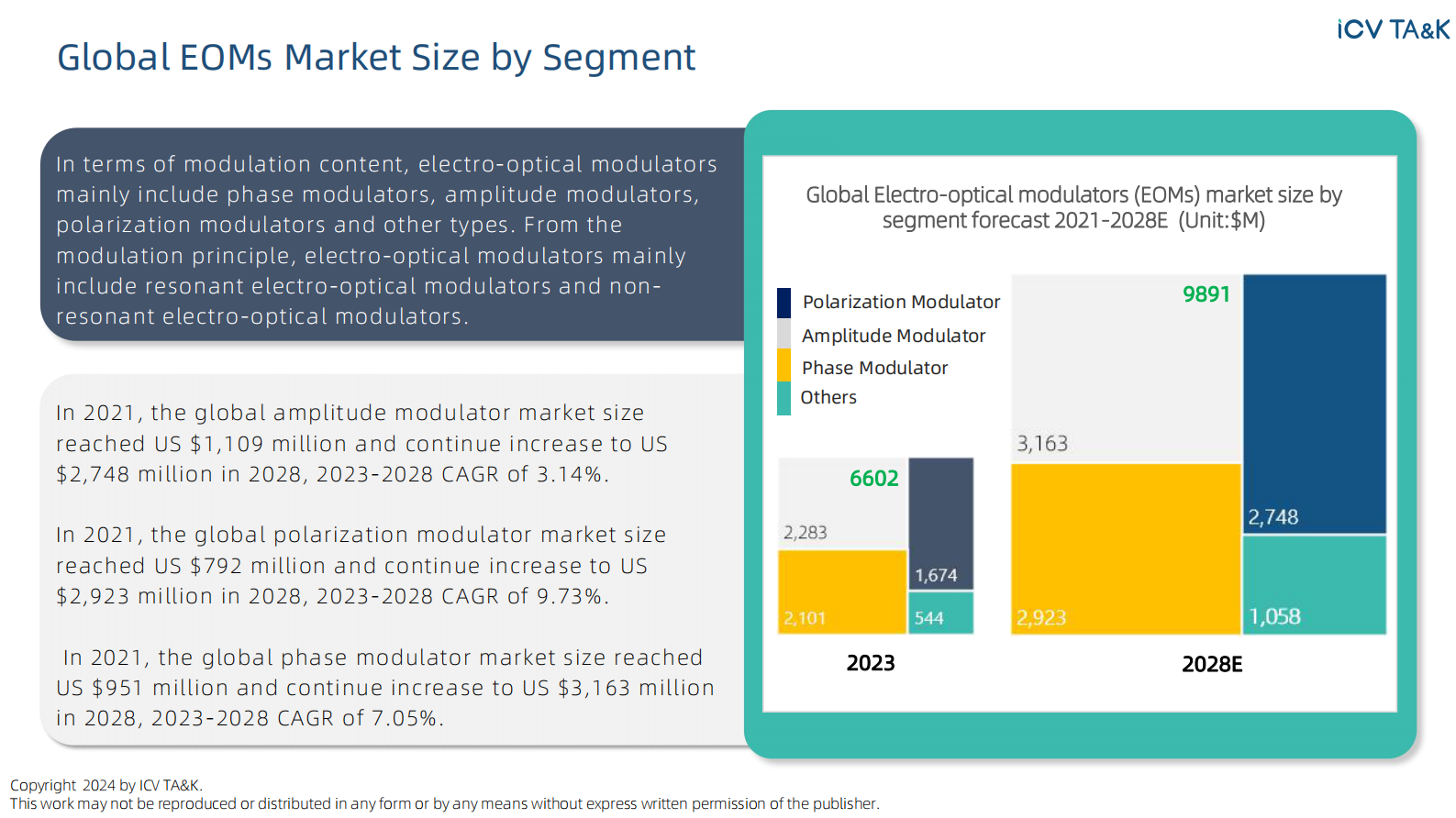 iCV TA&K

Global EOMs Market Size by Segment

In terms of modulation content, electro-optical modulators mainly include phase modulators, amplitude modulators, polarization modulators and other types. From the modulation principle, electro-optical modulators mainly include resonant electro-optical modulators and non-resonant electro-optical modulators.

In 2021, the global amplitude modulator market size reached US $1,109 million and continue increase to US $2,748 million in 2028, 2023-2028 CAGR of 3.14%.

In 2021, the global polarization modulator market size reached US $792 million and continue increase to US $2,923 million in 2028, 2023-2028 CAGR of 9.73%.

In 2021, the global phase modulator market size reached US $951 million and continue increase to US $3,163 million in 2028, 2023-2028 CAGR of 7.05%.

Global Electro-optical modulators (EOMs) market size by segment forecast 2021-2028E (Unit:$M)

Polarization Modulator
Amplitude Modulator
Phase Modulator
Others

6602
2,283
1,674
2,101
544
2023

9891
3,163
2,748
2,923
1,058
2028E

Copyright 2024 by ICV TA&K.
This work may not be reproduced or distributed in any form or by any means without express written permission of the publisher.